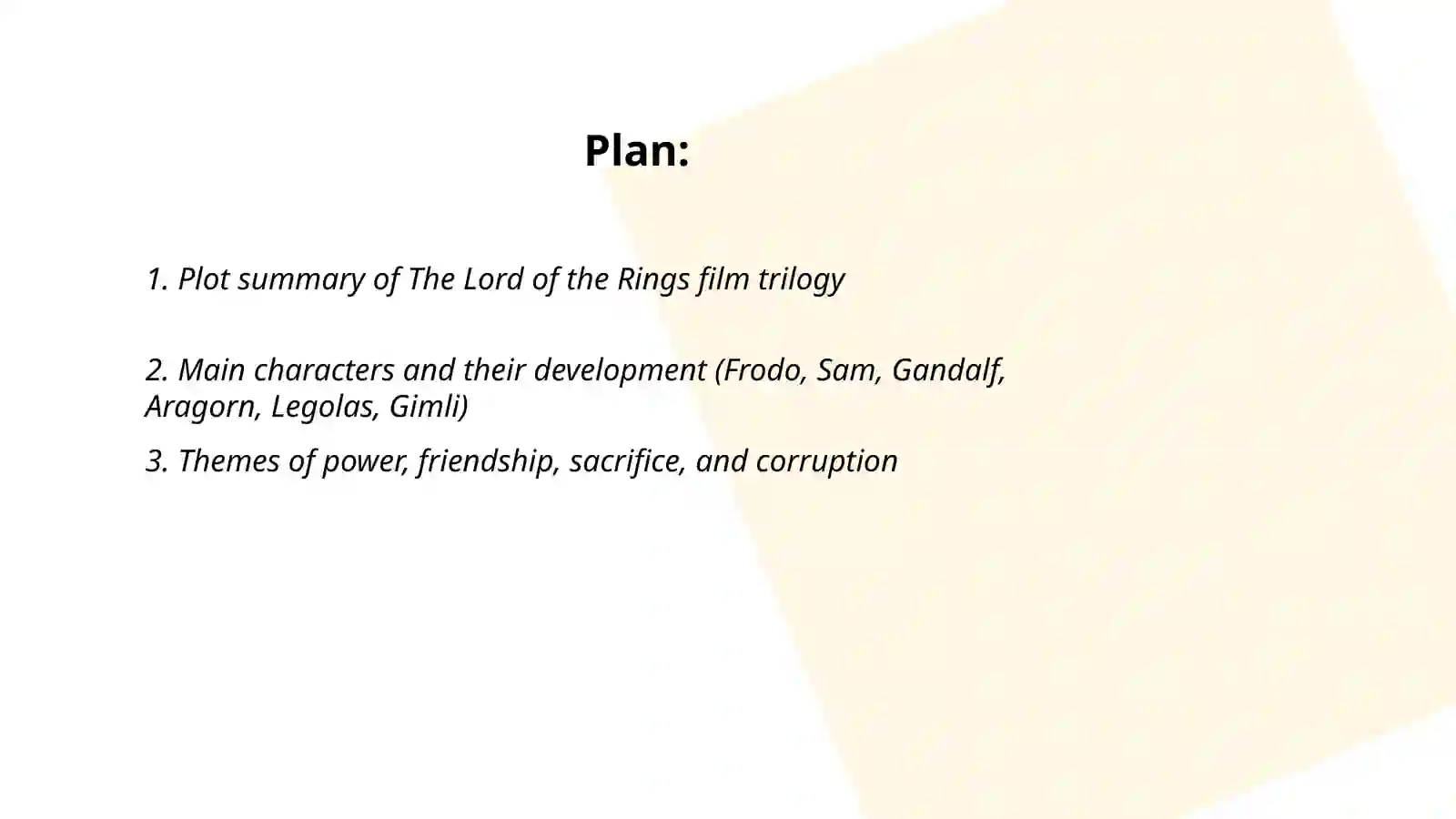 Plan:

1. Plot summary of The Lord of the Rings film trilogy

2. Main characters and their development (Frodo, Sam, Gandalf, Aragorn, Legolas, Gimli)

3. Themes of power, friendship, sacrifice, and corruption